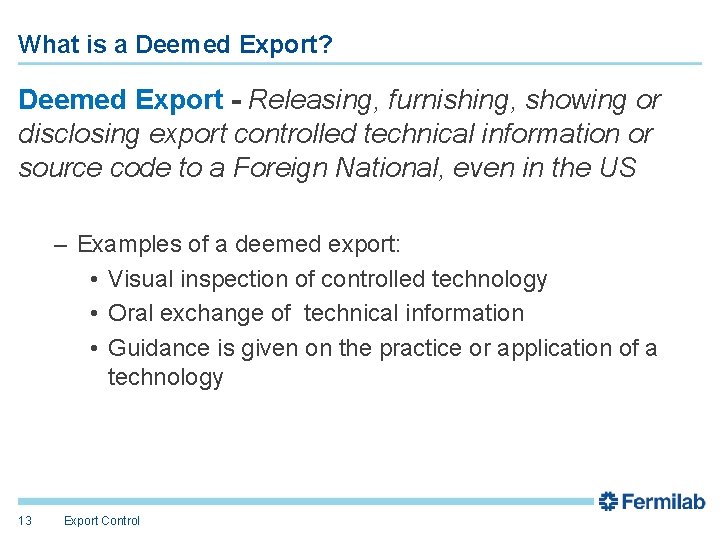 What is a Deemed Export?

Deemed Export - Releasing, furnishing, showing or disclosing export controlled technical information or source code to a Foreign National, even in the US

– Examples of a deemed export:
• Visual inspection of controlled technology
• Oral exchange of technical information
• Guidance is given on the practice or application of a technology

Fermilab

13 Export Control